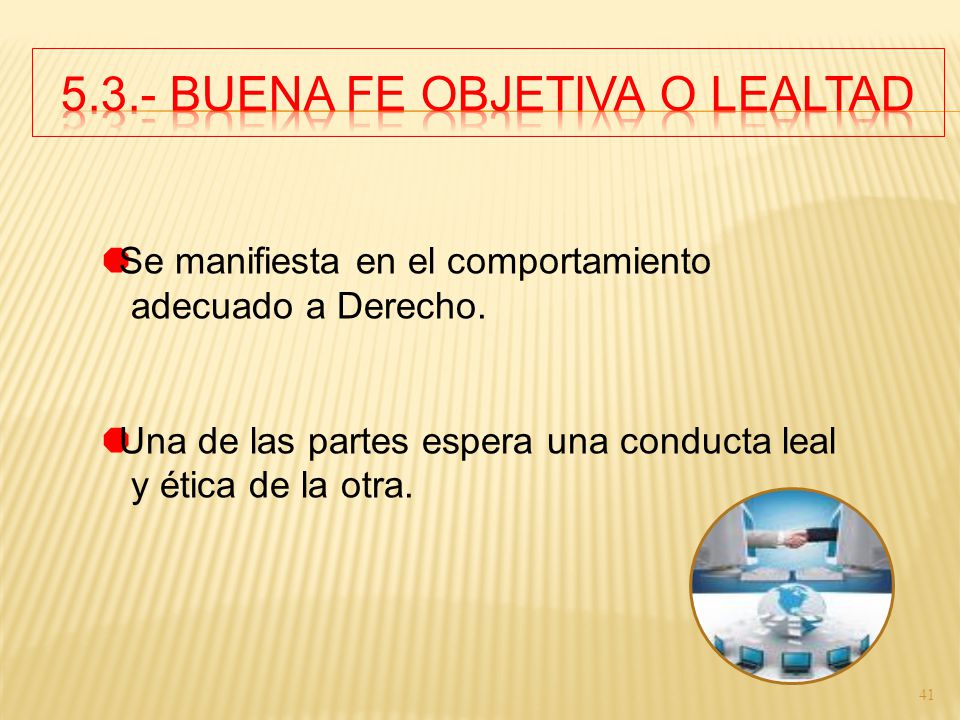 5.3.- BUENA FE OBJETIVA O LEALTAD

Se manifiesta en el comportamiento adecuado a Derecho.

Una de las partes espera una conducta leal y ética de la otra.

41